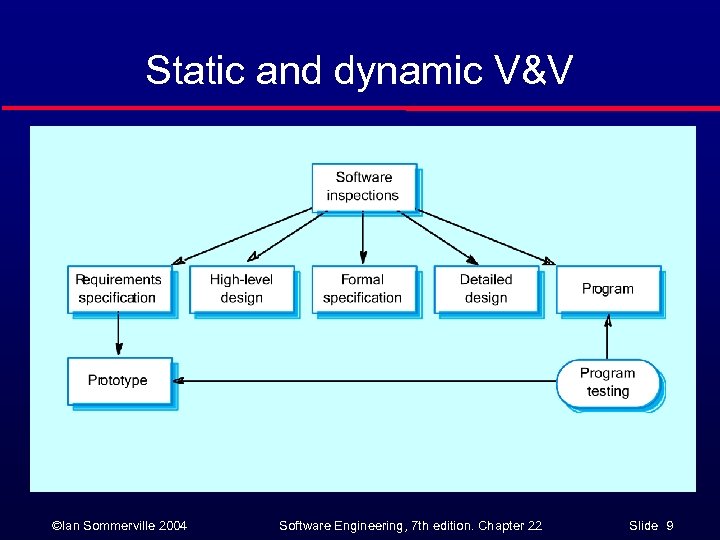 Static and dynamic V&V

Software inspections

Requirements specification

High-level design

Formal specification

Detailed design

Program

Prototype

Program testing

©Ian Sommerville 2004

Software Engineering, 7th edition. Chapter 22

Slide 9